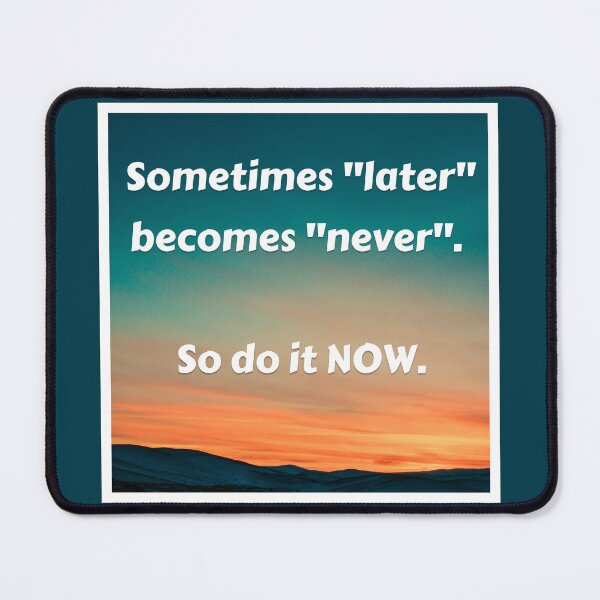 Sometimes "later" becomes "never".

So do it NOW.